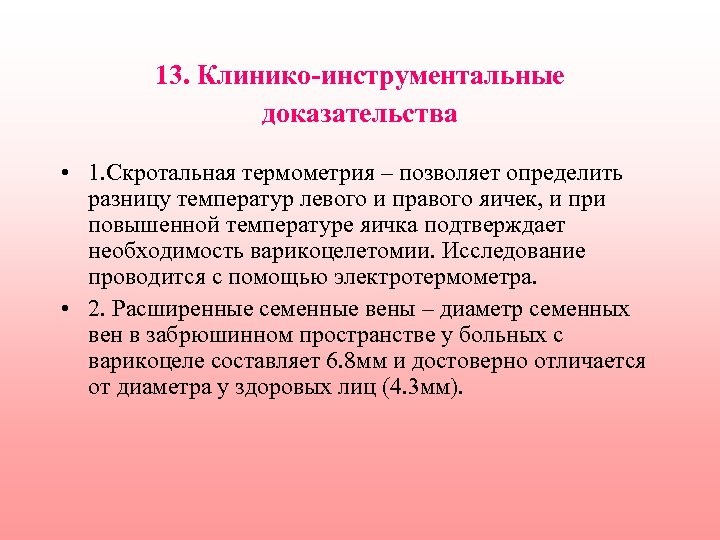 13. Клинико-инструментальные доказательства

• 1.Скротальная термометрия – позволяет определить разницу температур левого и правого яичек, и при повышенной температуре яичка подтверждает необходимость варикоцелетомии. Исследование проводится с помощью электротермометра.

• 2. Расширенные семенные вены – диаметр семенных вен в забрюшинном пространстве у больных с варикоцеле составляет 6.8мм и достоверно отличается от диаметра у здоровых лиц (4.3мм).